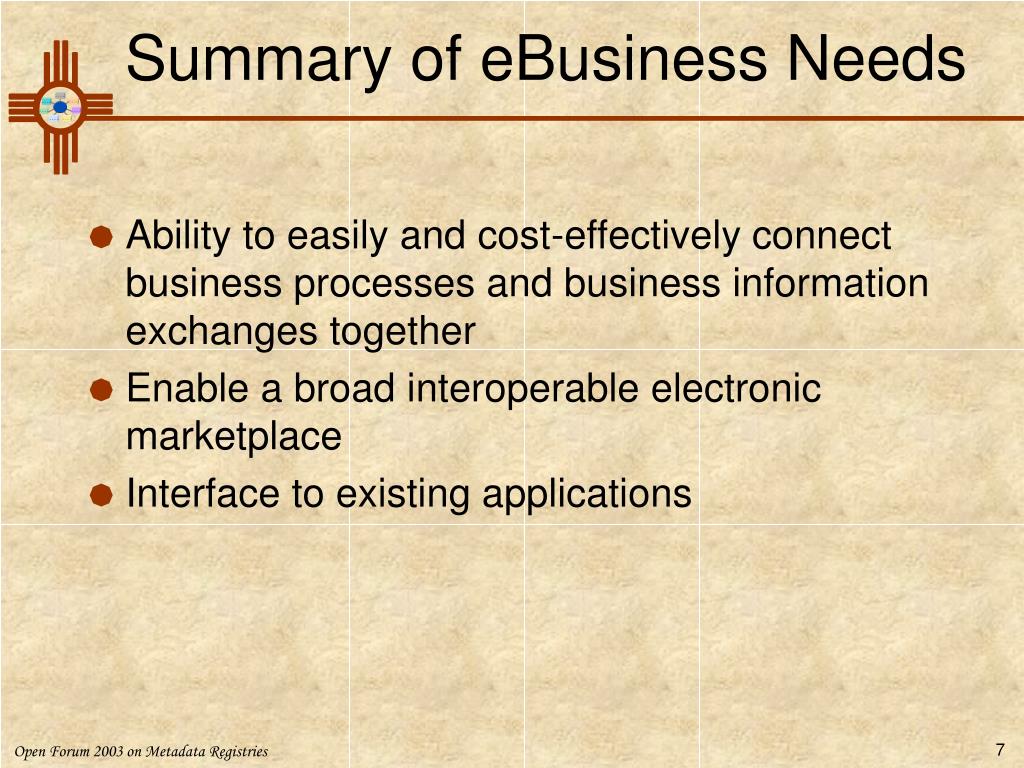 Summary of eBusiness Needs

- Ability to easily and cost-effectively connect business processes and business information exchanges together
- Enable a broad interoperable electronic marketplace
- Interface to existing applications

Open Forum 2003 on Metadata Registries

7